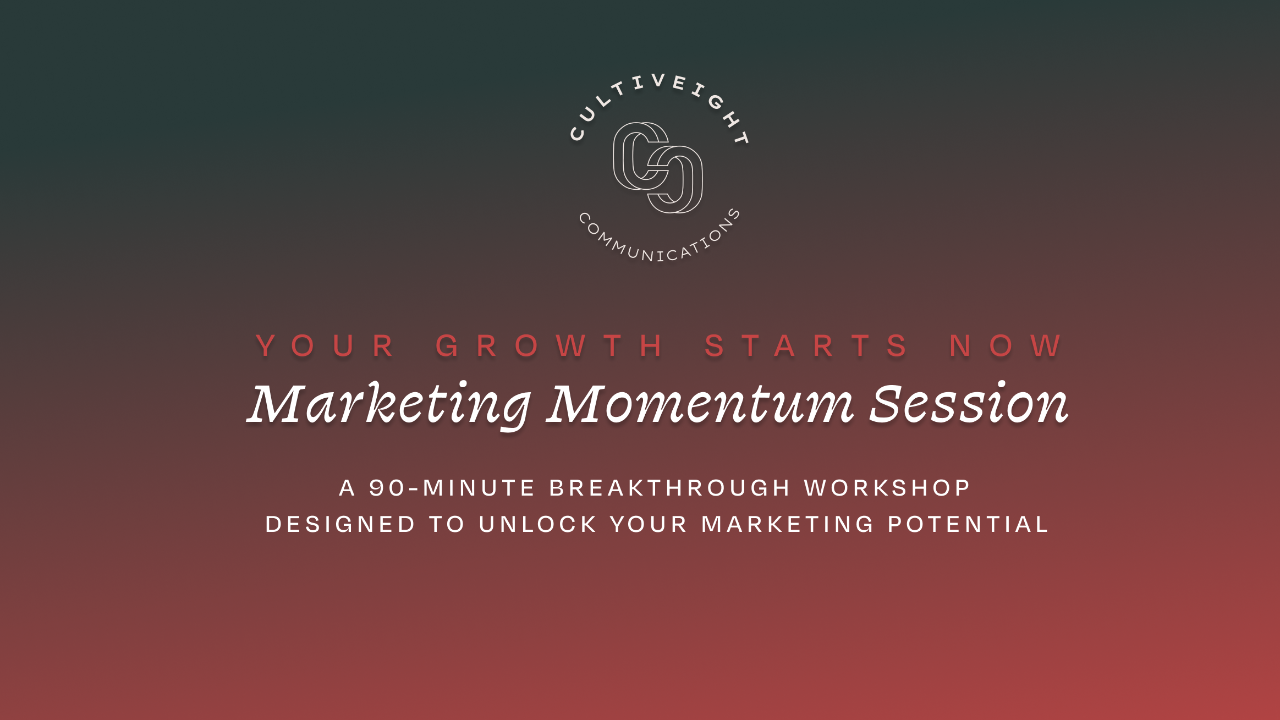 CULTIVEIGHT
COMMUNICATIONS

YOUR GROWTH STARTS NOW
Marketing Momentum Session

A 90-MINUTE BREAKTHROUGH WORKSHOP
DESIGNED TO UNLOCK YOUR MARKETING POTENTIAL